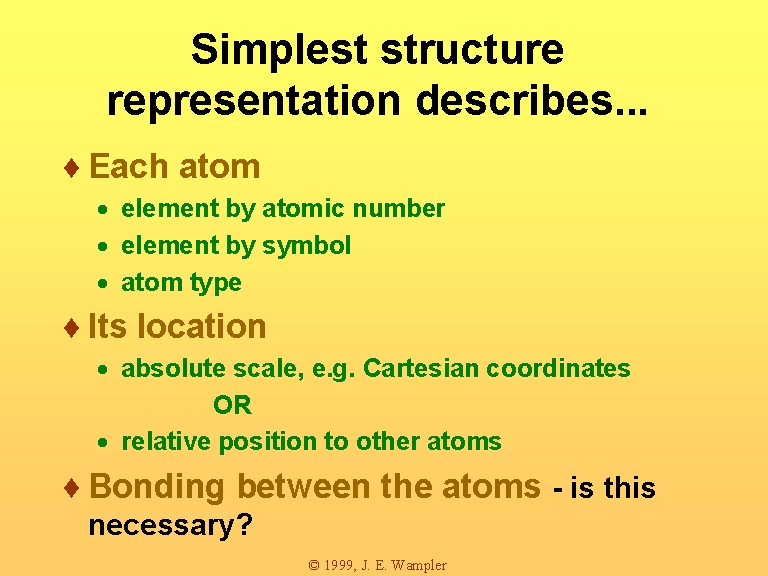 Simplest structure representation describes...

♦ Each atom
• element by atomic number
• element by symbol
• atom type

♦ Its location
• absolute scale, e.g. Cartesian coordinates
OR
• relative position to other atoms

♦ Bonding between the atoms - is this necessary?

© 1999, J. E. Wampler